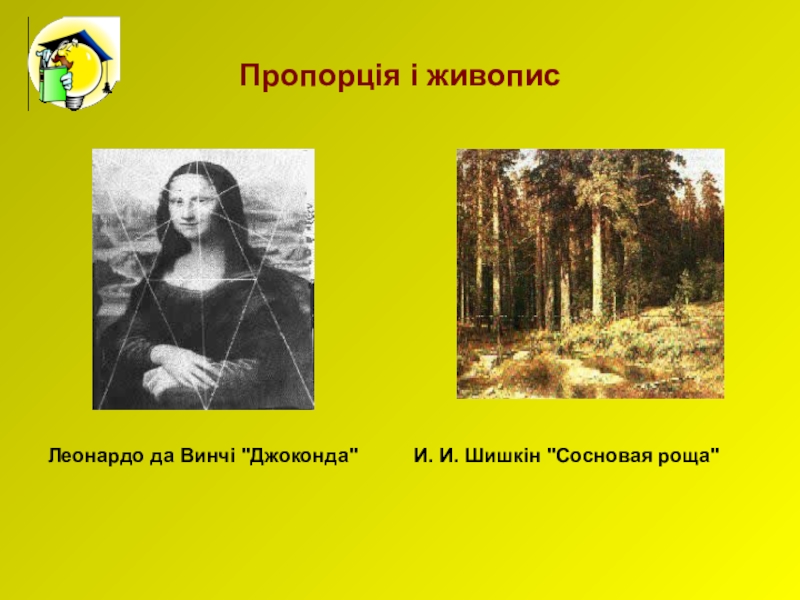 Пропорція і живопис

Леонардо да Винчі "Джоконда"

И. И. Шишкін "Сосновая роща"